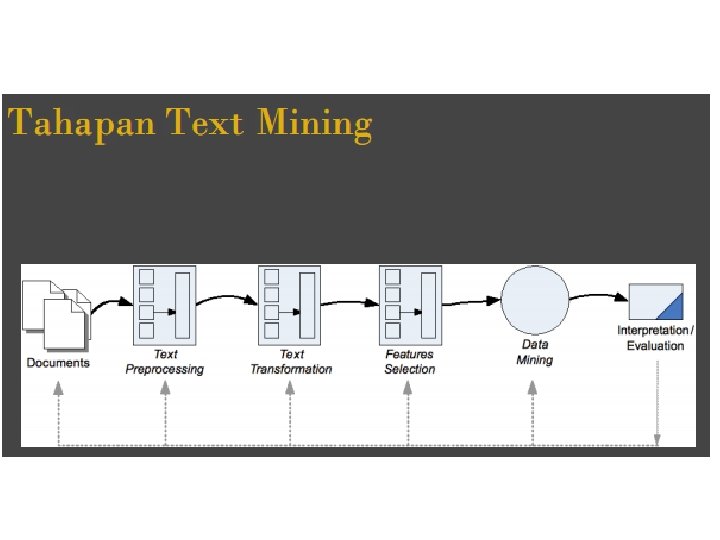 Tahapan Text Mining

Documents

Text Preprocessing

Text Transformation

Features Selection

Data Mining

Interpretation / Evaluation